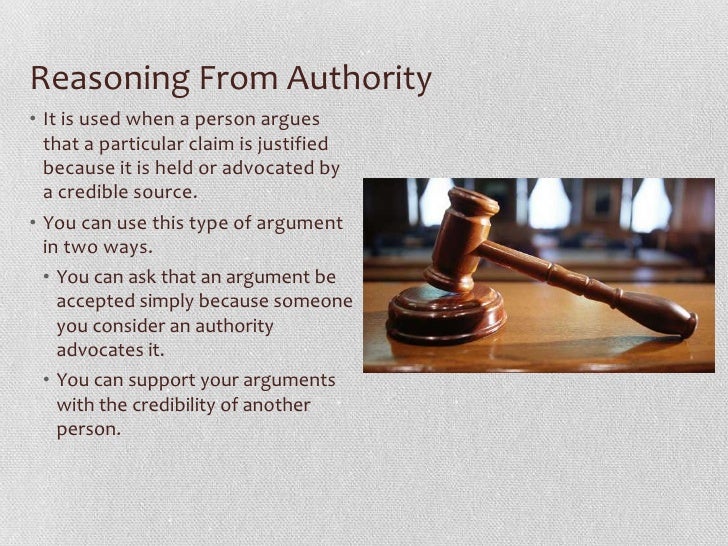 Reasoning From Authority

• It is used when a person argues that a particular claim is justified because it is held or advocated by a credible source.

• You can use this type of argument in two ways.

• You can ask that an argument be accepted simply because someone you consider an authority advocates it.

• You can support your arguments with the credibility of another person.